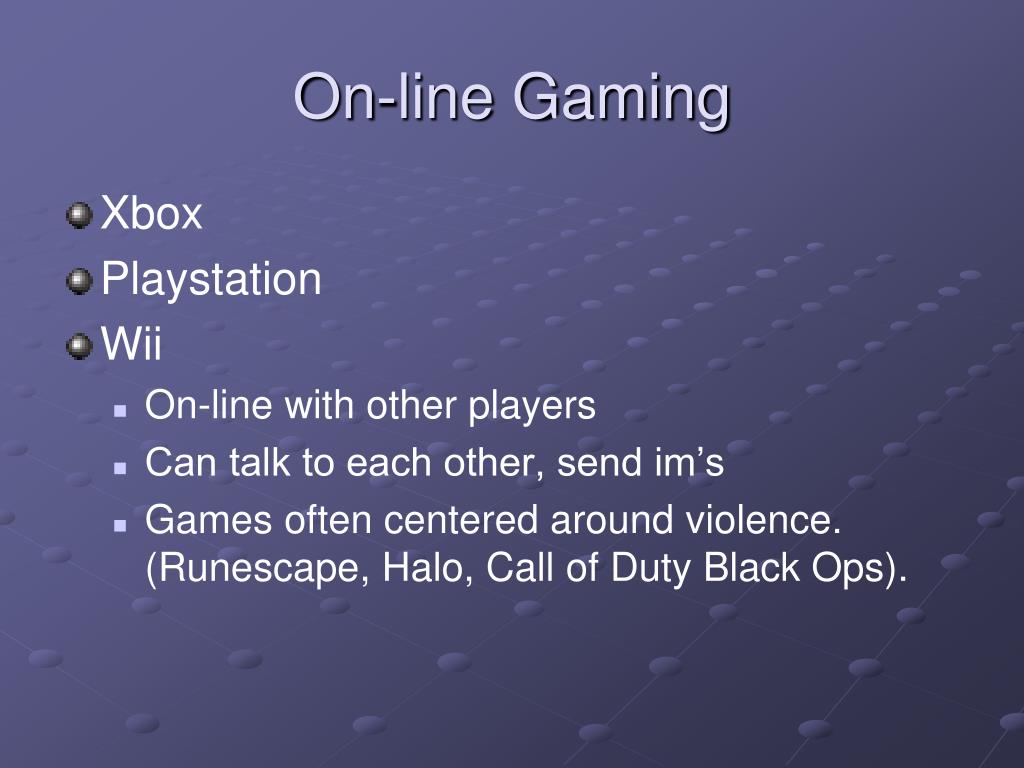 On-line Gaming

Xbox
Playstation
Wii
On-line with other players
Can talk to each other, send im’s
Games often centered around violence. (Runescape, Halo, Call of Duty Black Ops).